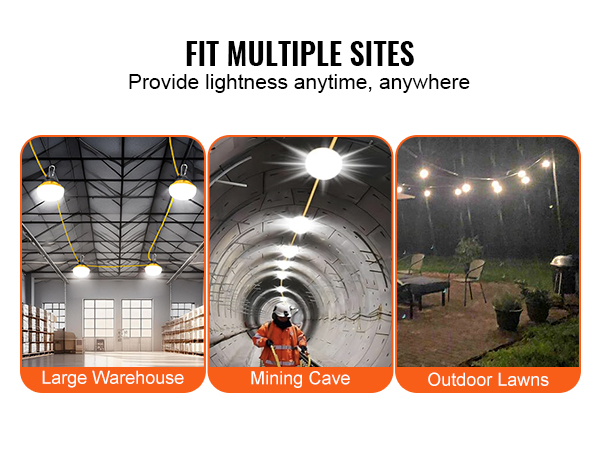 FIT MULTIPLE SITES
Provide lightness anytime, anywhere

Large Warehouse

Mining Cave

Outdoor Lawns